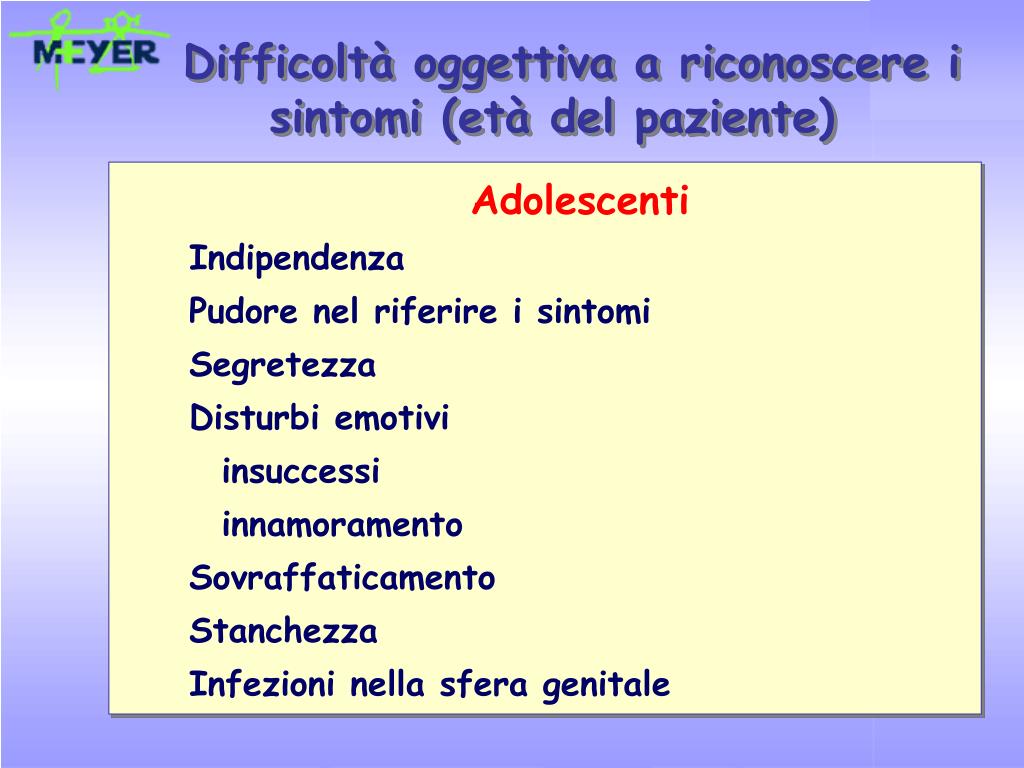 MEYER

Difficoltà oggettiva a riconoscere i sintomi (età del paziente)

Adolescenti

Indipendenza

Pudore nel riferire i sintomi

Segretezza

Disturbi emotivi

insuccessi

innamoramento

Sovraffaticamento

Stanchezza

Infezioni nella sfera genitale